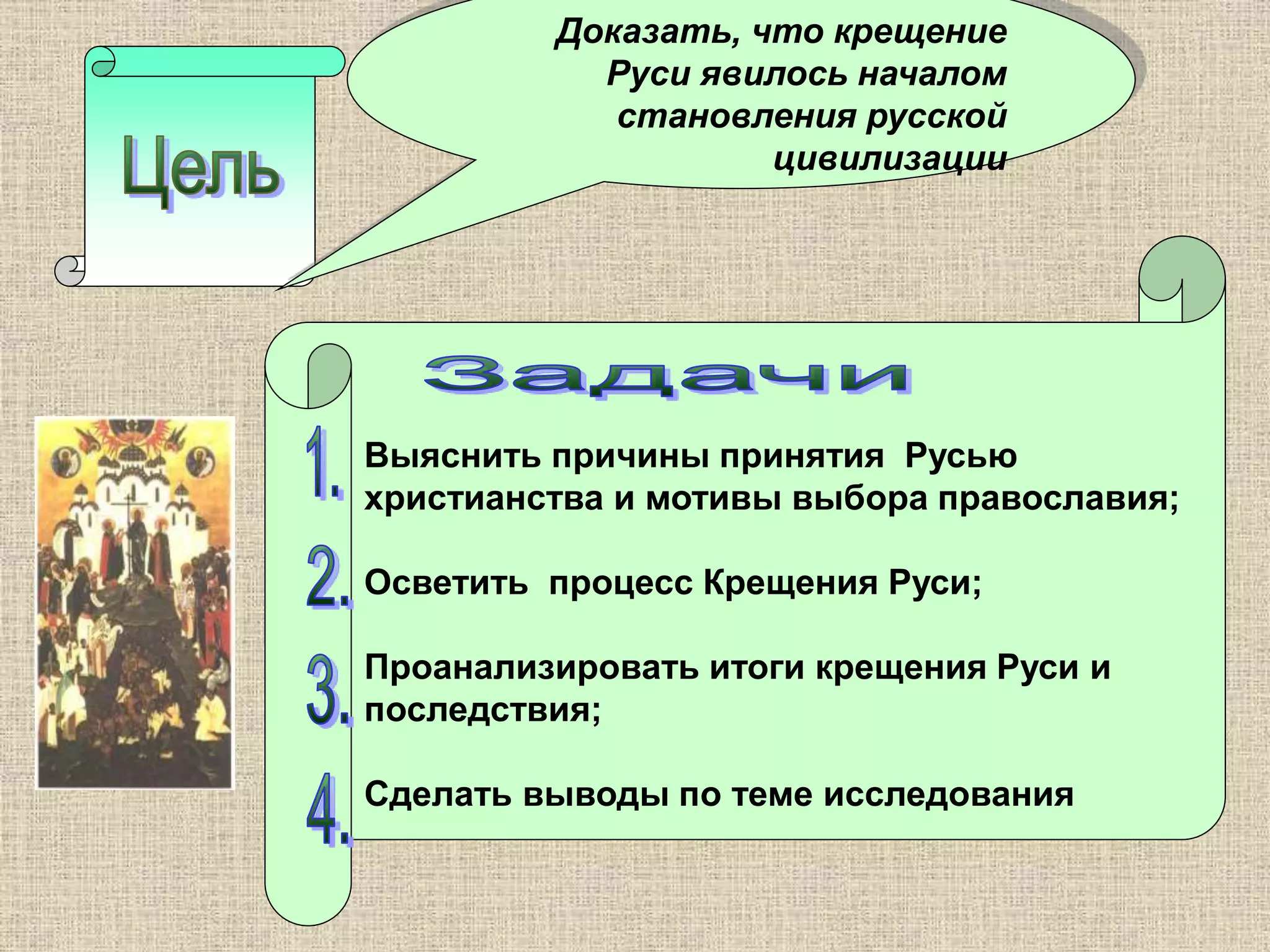 Цель

Доказать, что крещение Руси явилось началом становления русской цивилизации

Задачи

1. Выяснить причины принятия Русью христианства и мотивы выбора православия;

2. Осветить процесс Крещения Руси;

3. Проанализировать итоги крещения Руси и последствия;

4. Сделать выводы по теме исследования